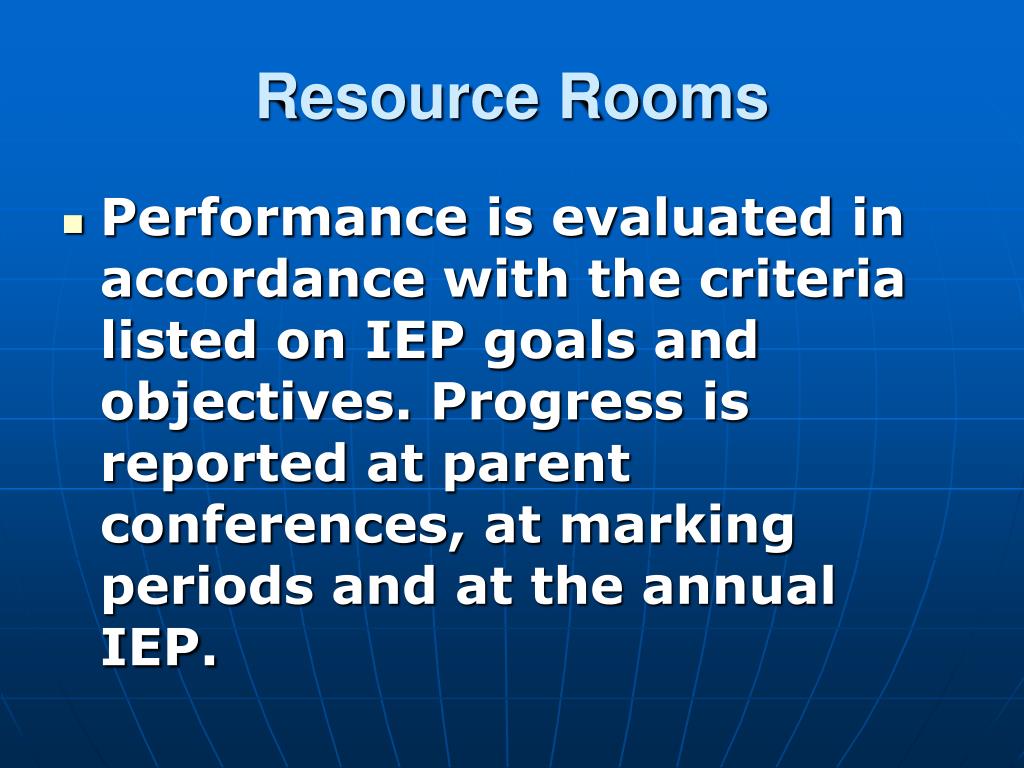 Resource Rooms

Performance is evaluated in accordance with the criteria listed on IEP goals and objectives. Progress is reported at parent conferences, at marking periods and at the annual IEP.